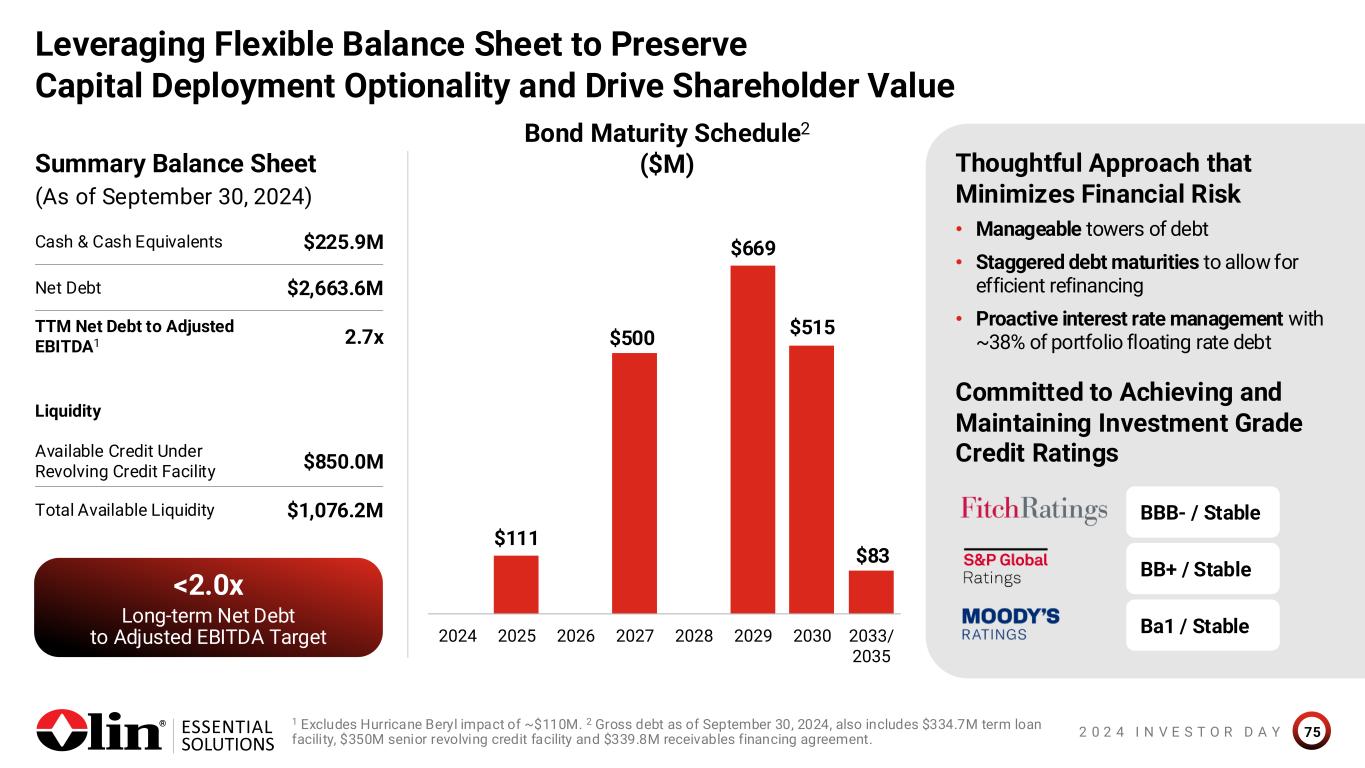 Leveraging Flexible Balance Sheet to Preserve Capital Deployment Optionality and Drive Shareholder Value

Summary Balance Sheet
(As of September 30, 2024)

| Cash & Cash Equivalents | $225.9M |
|---|---|
| Net Debt | $2,663.6M |
| TTM Net Debt to Adjusted EBITDA$^1$ | 2.7x |
| Liquidity | |
| Available Credit Under Revolving Credit Facility | $850.0M |
| Total Available Liquidity | $1,076.2M |

<2.0x
Long-term Net Debt to Adjusted EBITDA Target

Bond Maturity Schedule$^2$
($M)

$111 $500 $669 $515 $83

2024 2025 2026 2027 2028 2029 2030 2033/2035

Thoughtful Approach that Minimizes Financial Risk
• Manageable towers of debt
• Staggered debt maturities to allow for efficient refinancing
• Proactive interest rate management with ~38% of portfolio floating rate debt

Committed to Achieving and Maintaining Investment Grade Credit Ratings

FitchRatings BBB- / Stable
S&P Global Ratings BB+ / Stable
MOODY'S RATINGS Ba1 / Stable

Olin® ESSENTIAL SOLUTIONS

$^1$ Excludes Hurricane Beryl impact of ~$110M. $^2$ Gross debt as of September 30, 2024, also includes $334.7M term loan facility, $350M senior revolving credit facility and $339.8M receivables financing agreement.

2024 INVESTOR DAY 75